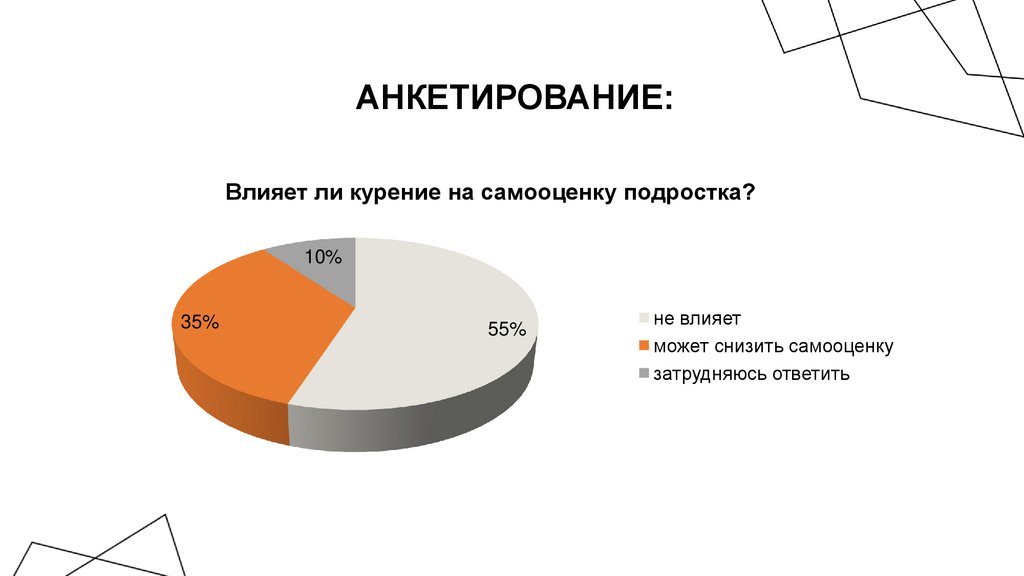 АНКЕТИРОВАНИЕ:

Влияет ли курение на самооценку подростка?

10%

35%

55%

не влияет
может снизить самооценку
затрудняюсь ответить